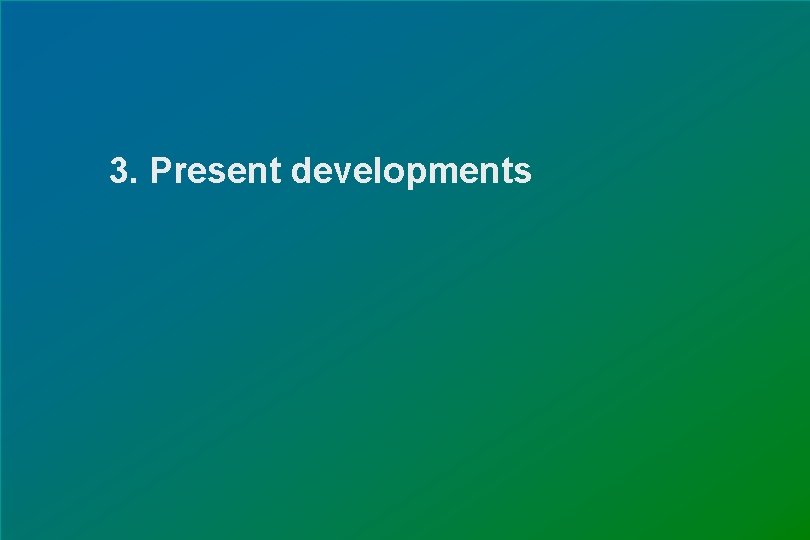 3. Present developments